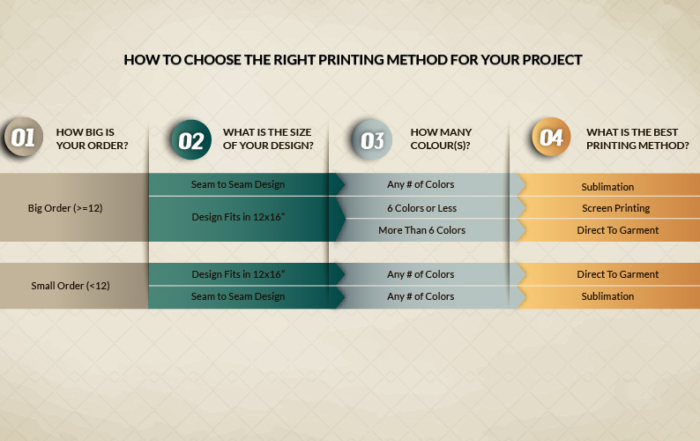 HOW TO CHOOSE THE RIGHT PRINTING METHOD FOR YOUR PROJECT

| 01 HOW BIG IS YOUR ORDER? | 02 WHAT IS THE SIZE OF YOUR DESIGN? | 03 HOW MANY COLOUR(S)? | 04 WHAT IS THE BEST PRINTING METHOD? |
|---|---|---|---|
| Big Order (>=12) | Seam to Seam Design | Any # of Colors | Sublimation |
| | Design Fits in 12x16" | 6 Colors or Less | Screen Printing |
| | | More Than 6 Colors | Direct To Garment |
| Small Order (<12) | Design Fits in 12x16" | Any # of Colors | Direct To Garment |
| | Seam to Seam Design | Any # of Colors | Sublimation |